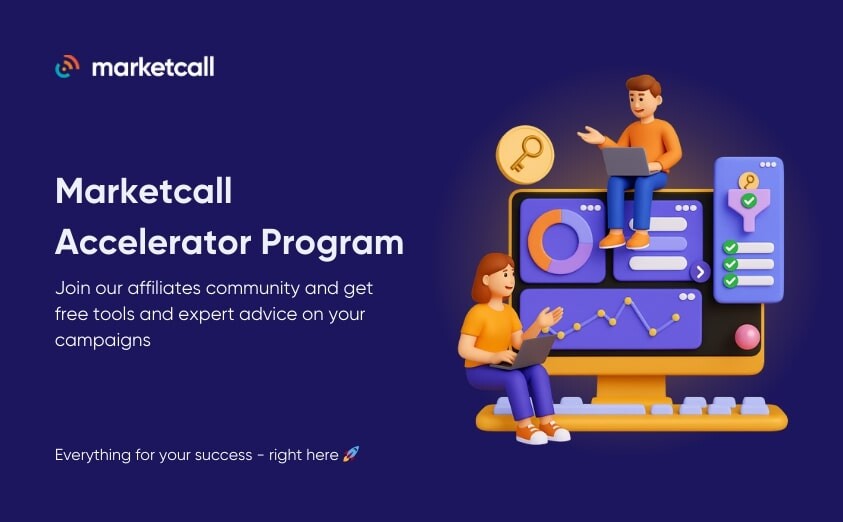 marketcall

Marketcall Accelerator Program

Join our affiliates community and get free tools and expert advice on your campaigns

Everything for your success - right here 🚀